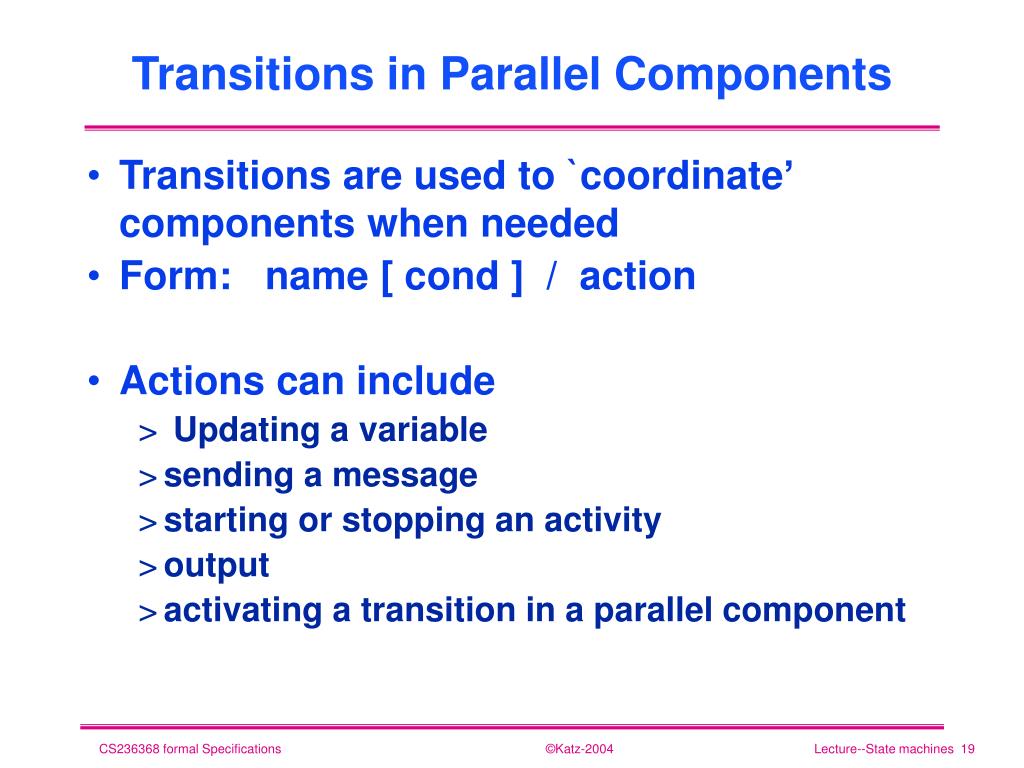 Transitions in Parallel Components

• Transitions are used to `coordinate' components when needed
• Form: name [ cond ] / action

• Actions can include
> Updating a variable
> sending a message
> starting or stopping an activity
> output
> activating a transition in a parallel component

CS236368 formal Specifications ©Katz-2004 Lecture--State machines 19